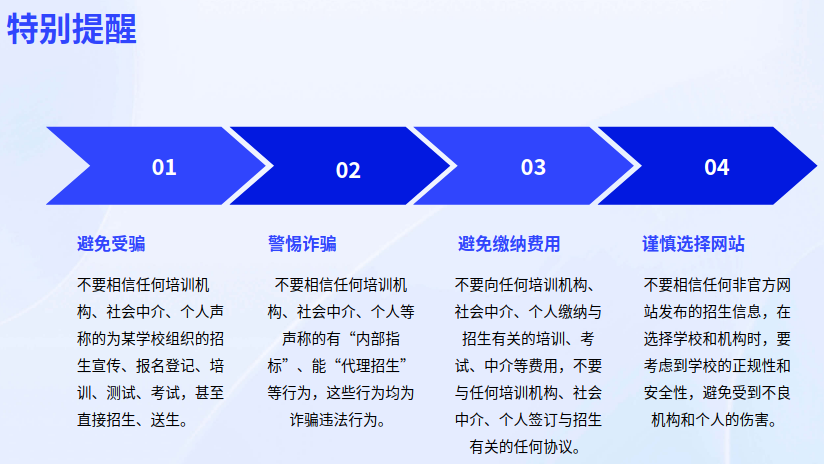 特别提醒

01

02

03

04

避免受骗

不要相信任何培训机构、社会中介、个人声称的为某学校组织的招生宣传、报名登记、培训、测试、考试，甚至直接招生、送生。

警惕诈骗

不要相信任何培训机构、社会中介、个人等声称的有“内部指标”、能“代理招生”等行为，这些行为均为诈骗违法行为。

避免缴纳费用

不要向任何培训机构、社会中介、个人缴纳与招生有关的培训、考试、中介等费用，不要与任何培训机构、社会中介、个人签订与招生有关的任何协议。

谨慎选择网站

不要相信任何非官方网站发布的招生信息，在选择学校和机构时，要考虑到学校的正规性和安全性，避免受到不良机构和个人的伤害。